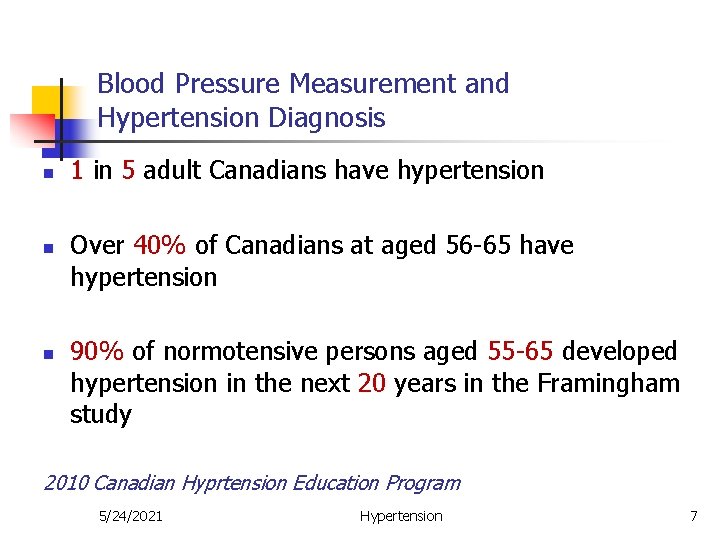 Blood Pressure Measurement and Hypertension Diagnosis

- 1 in 5 adult Canadians have hypertension

- Over 40% of Canadians at aged 56-65 have hypertension

- 90% of normotensive persons aged 55-65 developed hypertension in the next 20 years in the Framingham study

2010 Canadian Hyprtension Education Program

5/24/2021 Hypertension 7